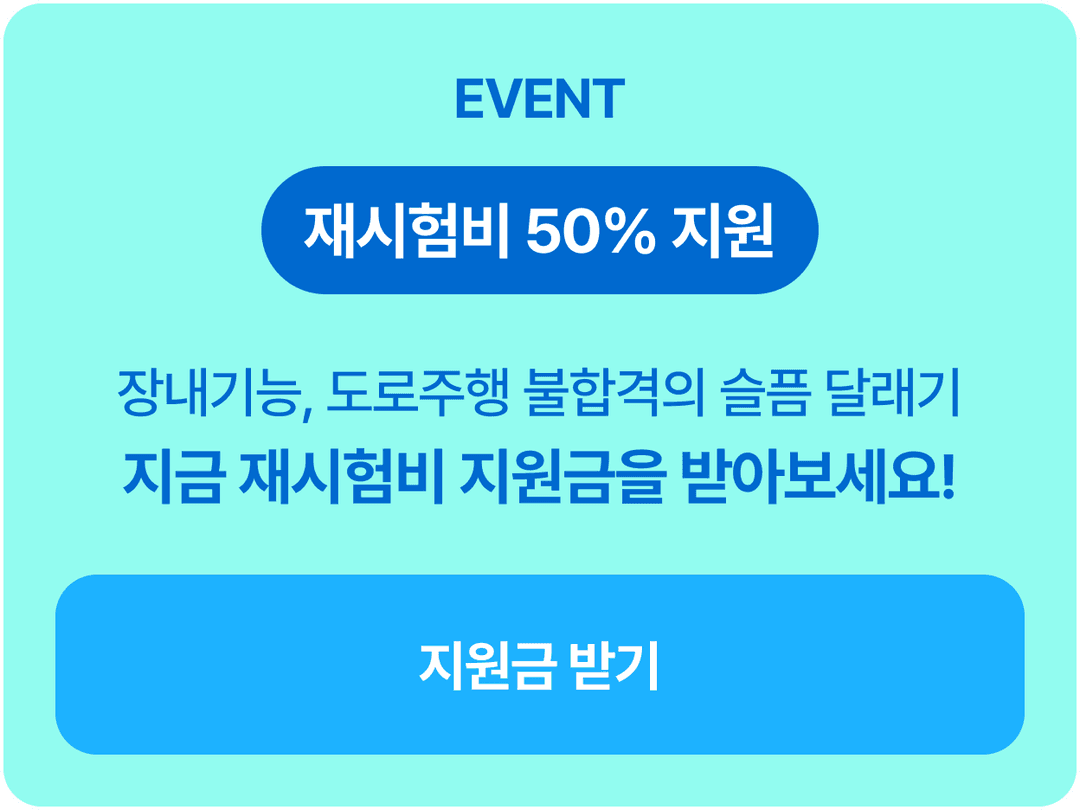 EVENT

재시험비 50% 지원

장내기능, 도로주행 불합격의 슬픔 달래기
지금 재시험비 지원금을 받아보세요!

지원금 받기